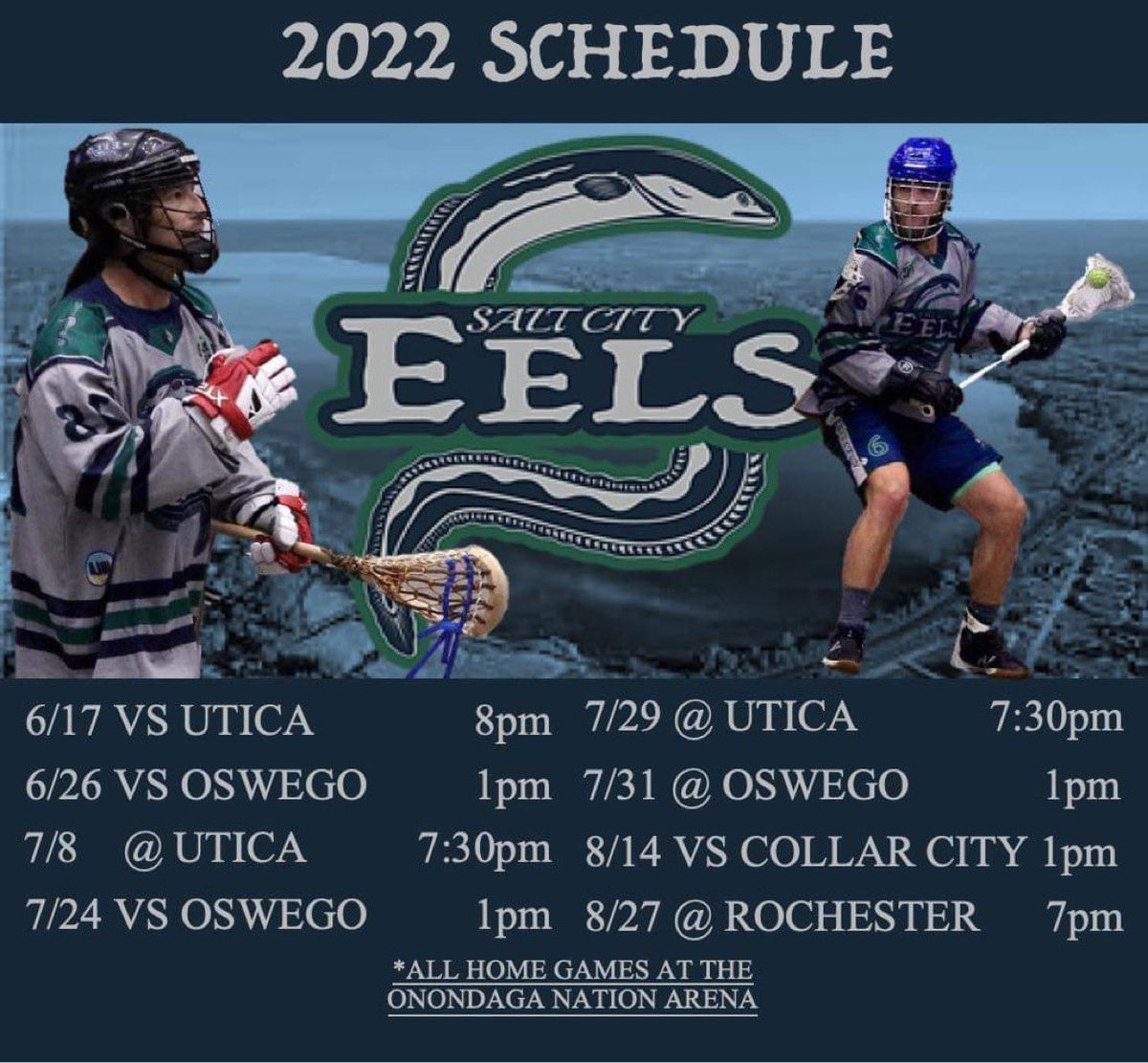 2022 SCHEDULE

SALT CITY
EELS

6/17 VS UTICA 8pm
6/26 VS OSWEGO 1pm
7/8 @ UTICA 7:30pm
7/24 VS OSWEGO 1pm

7/29 @ UTICA 7:30pm
7/31 @ OSWEGO 1pm
8/14 VS COLLAR CITY 1pm
8/27 @ ROCHESTER 7pm

*ALL HOME GAMES AT THE ONONDAGA NATION ARENA